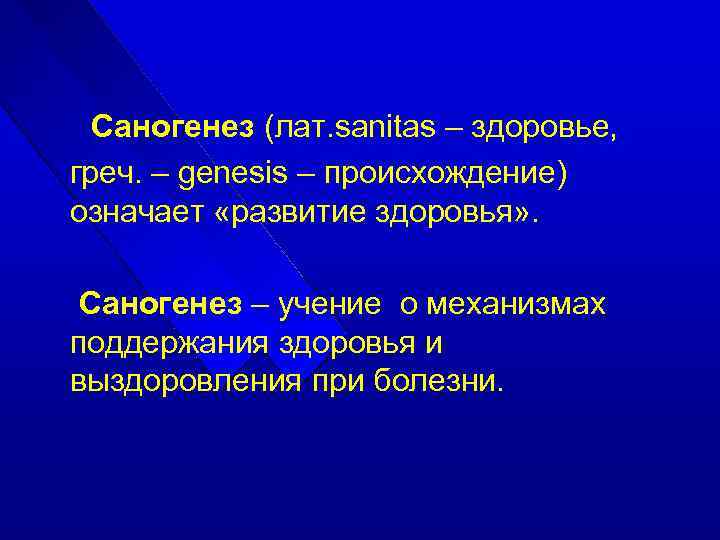 Саногенез (лат.sanitas – здоровье, греч. – genesis – происхождение) означает «развитие здоровья».

Саногенез – учение о механизмах поддержания здоровья и выздоровления при болезни.